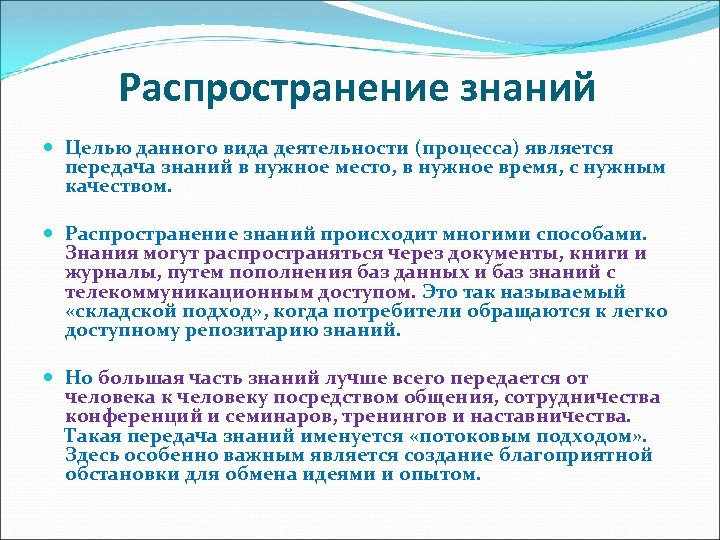 Распространение знаний

Целью данного вида деятельности (процесса) является передача знаний в нужное место, в нужное время, с нужным качеством.

Распространение знаний происходит многими способами. Знания могут распространяться через документы, книги и журналы, путем пополнения баз данных и баз знаний с телекоммуникационным доступом. Это так называемый «складской подход», когда потребители обращаются к легко доступному репозитарию знаний.

Но большая часть знаний лучше всего передается от человека к человеку посредством общения, сотрудничества конференций и семинаров, тренингов и наставничества. Такая передача знаний именуется «потоковым подходом». Здесь особенно важным является создание благоприятной обстановки для обмена идеями и опытом.